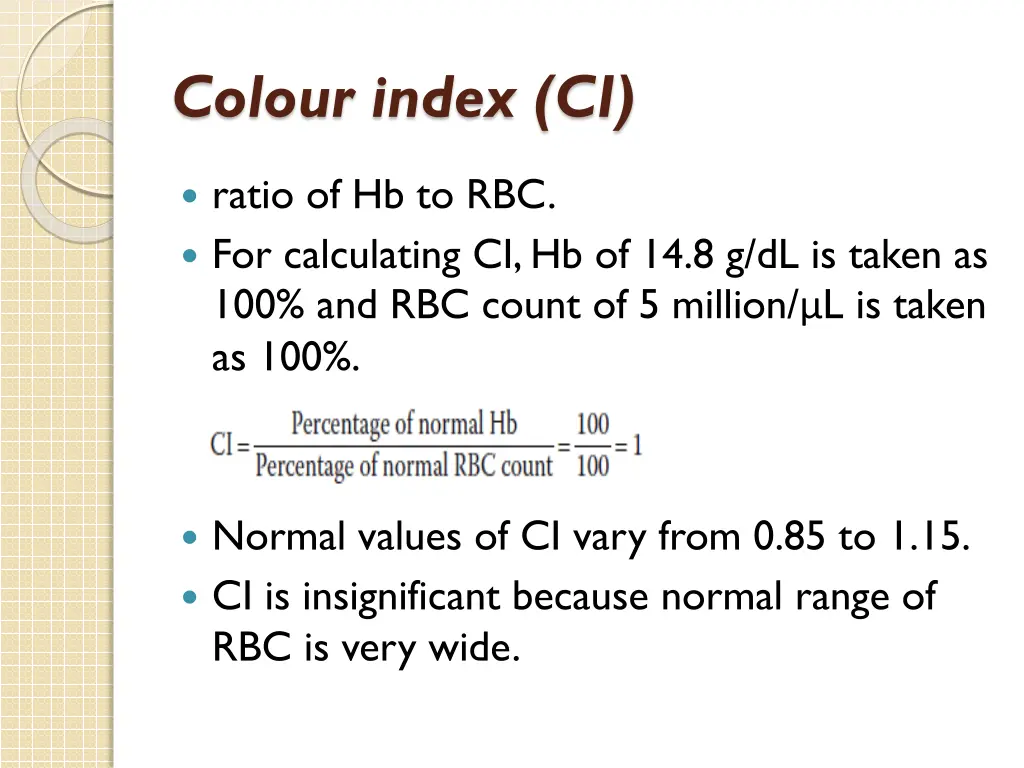 Colour index (CI)

ratio of Hb to RBC.

For calculating CI, Hb of 14.8 g/dL is taken as 100% and RBC count of 5 million/μL is taken as 100%.

$CI = \frac{\text{Percentage of normal Hb}}{\text{Percentage of normal RBC count}} = \frac{100}{100} = 1$

Normal values of CI vary from 0.85 to 1.15.

CI is insignificant because normal range of RBC is very wide.